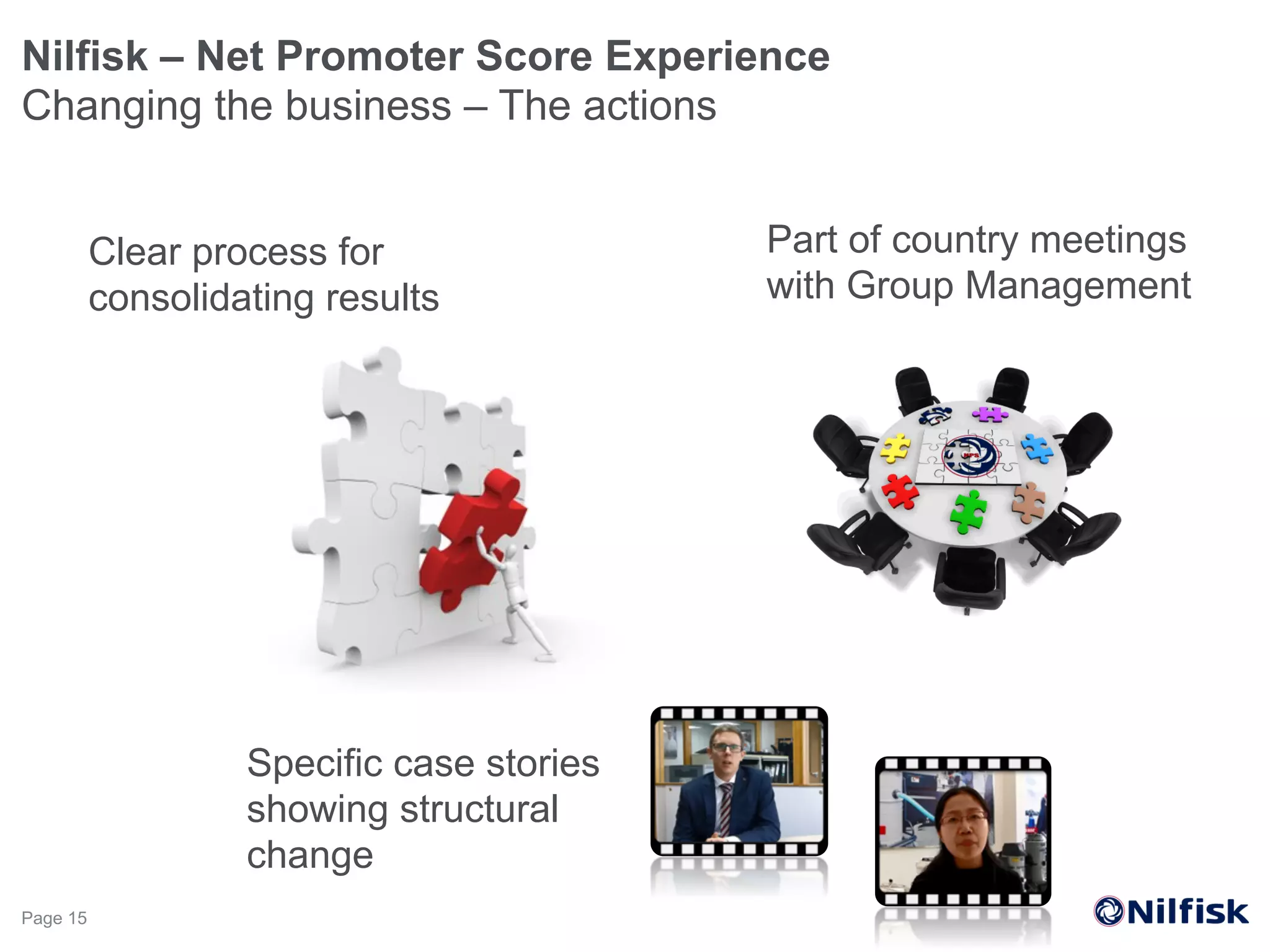 Nilfisk – Net Promoter Score Experience
Changing the business – The actions

Clear process for consolidating results

Part of country meetings with Group Management

NPS

Specific case stories showing structural change

Page 15

Nilfisk